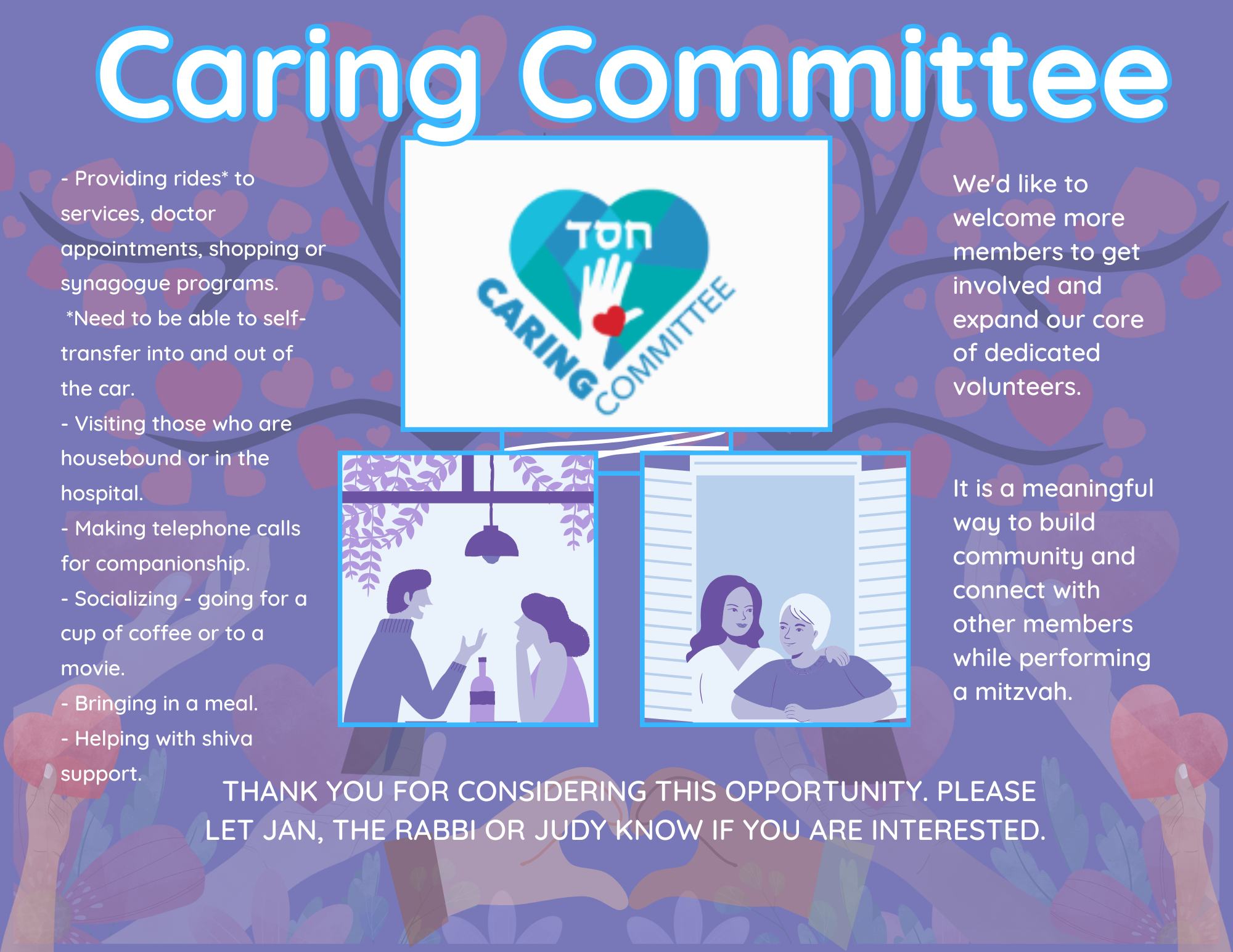 Caring Committee

- Providing rides* to services, doctor appointments, shopping or synagogue programs.
*Need to be able to self-transfer into and out of the car.
- Visiting those who are housebound or in the hospital.
- Making telephone calls for companionship.
- Socializing - going for a cup of coffee or to a movie.
- Bringing in a meal.
- Helping with shiva support.

חסד
CARING COMMITTEE

We'd like to welcome more members to get involved and expand our core of dedicated volunteers.

It is a meaningful way to build community and connect with other members while performing a mitzvah.

THANK YOU FOR CONSIDERING THIS OPPORTUNITY. PLEASE LET JAN, THE RABBI OR JUDY KNOW IF YOU ARE INTERESTED.